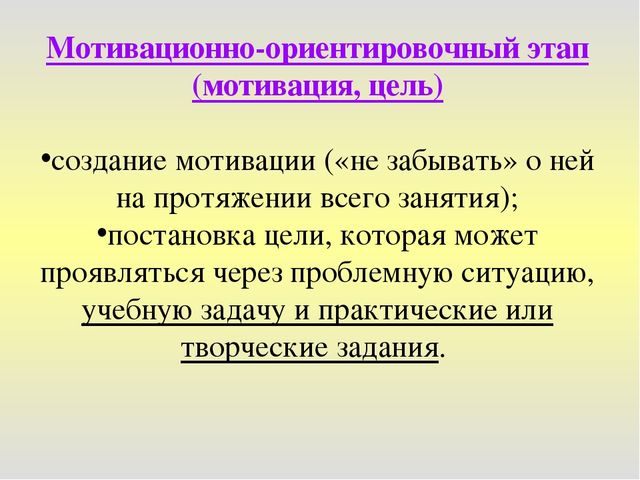 Мотивационно-ориентировочный этап (мотивация, цель)

•создание мотивации («не забывать» о ней на протяжении всего занятия);
•постановка цели, которая может проявляться через проблемную ситуацию, учебную задачу и практические или творческие задания.